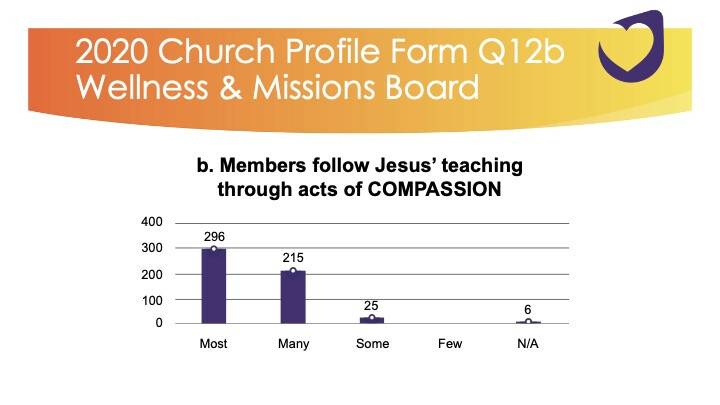 2020 Church Profile Form Q12b
Wellness & Missions Board

b. Members follow Jesus' teaching through acts of COMPASSION

400
300
200
100
0

296
215
25
6

Most
Many
Some
Few
N/A